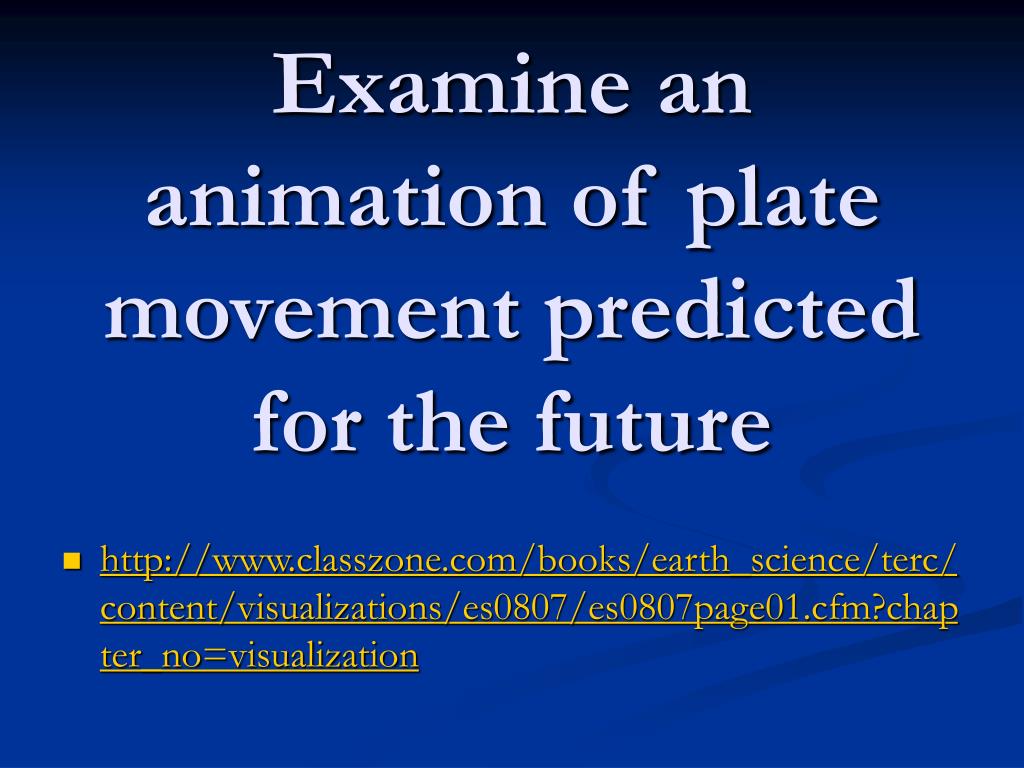 Examine an animation of plate movement predicted for the future

http://www.classzone.com/books/earth_science/terc/content/visualizations/es0807/es0807page01.cfm?chapter_no=visualization